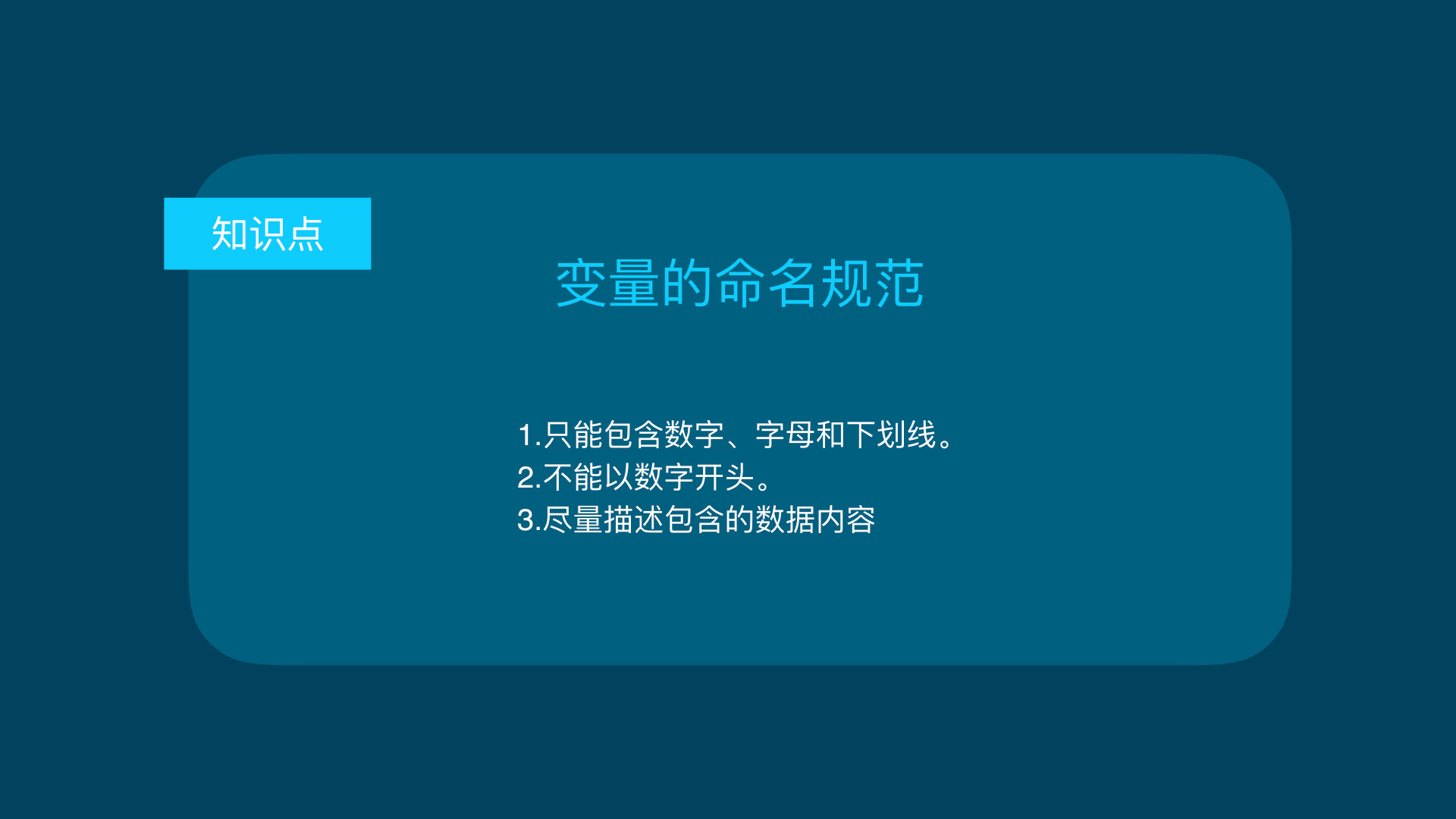 知识点

变量的命名规范

1.只能包含数字、字母和下划线。
2.不能以数字开头。
3.尽量描述包含的数据内容